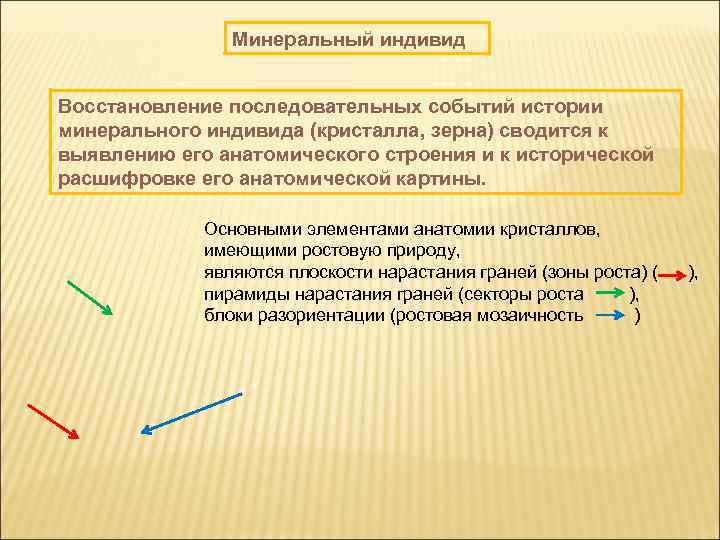 Минеральный индивид

Восстановление последовательных событий истории минерального индивида (кристалла, зерна) сводится к выявлению его анатомического строения и к исторической расшифровке его анатомической картины.

Основными элементами анатомии кристаллов, имеющими ростовую природу,
являются плоскости нарастания граней (зоны роста) ( ),
пирамиды нарастания граней (секторы роста ),
блоки разориентации (ростовая мозаичность )